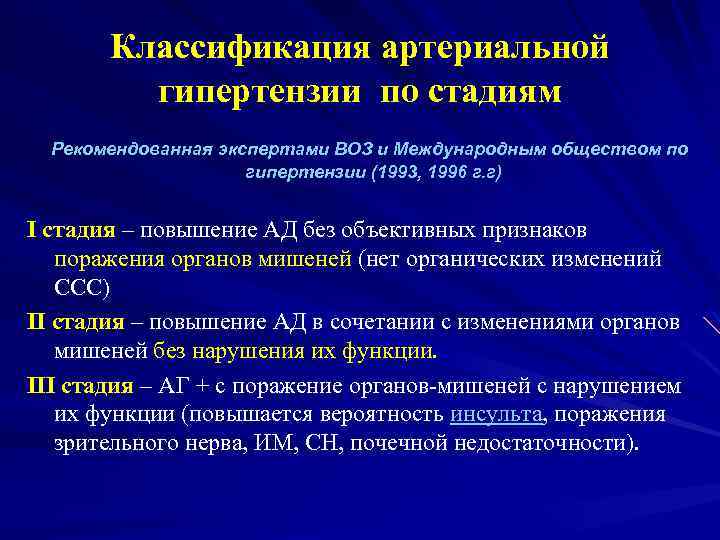 Классификация артериальной гипертензии по стадиям

Рекомендованная экспертами ВОЗ и Международным обществом по гипертензии (1993, 1996 г.г)

I стадия – повышение АД без объективных признаков поражения органов мишеней (нет органических изменений ССС)

II стадия – повышение АД в сочетании с изменениями органов мишеней без нарушения их функции.

III стадия – АГ + с поражение органов-мишеней с нарушением их функции (повышается вероятность инсульта, поражения зрительного нерва, ИМ, СН, почечной недостаточности).